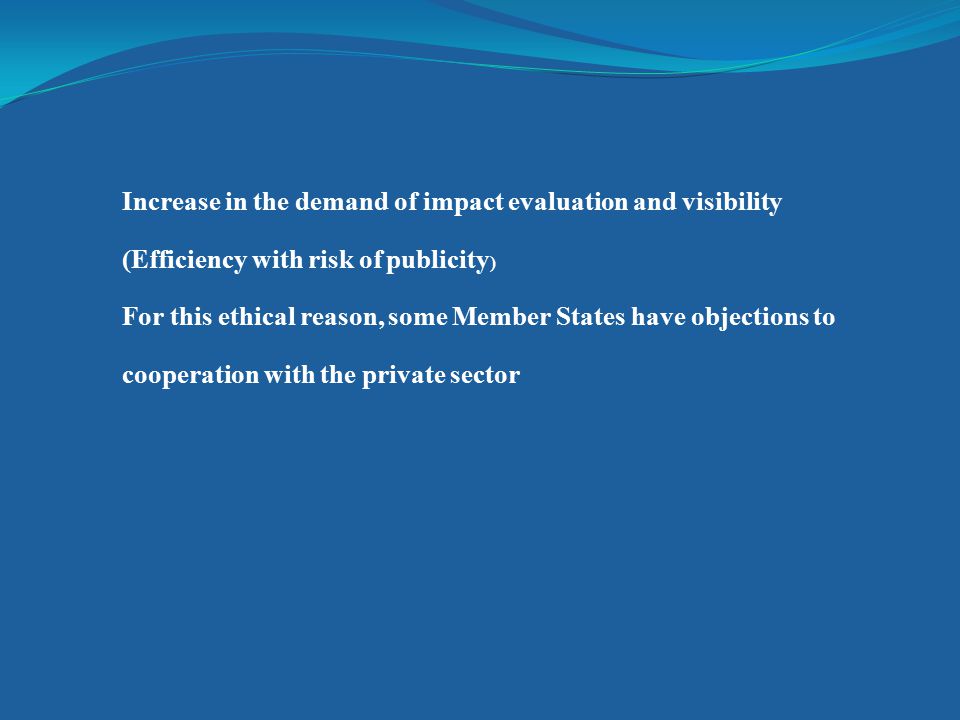 Increase in the demand of impact evaluation and visibility

(Efficiency with risk of publicity)

For this ethical reason, some Member States have objections to cooperation with the private sector